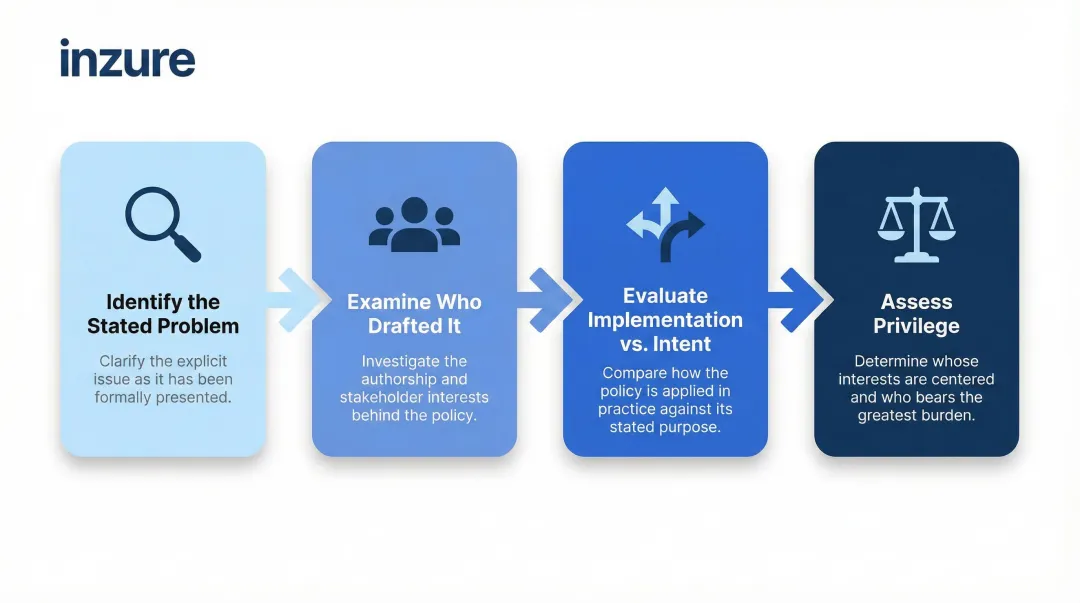 inzure

Identify the Stated Problem

Clarify the explicit issue as it has been formally presented.

Examine Who Drafted It

Investigate the authorship and stakeholder interests behind the policy.

Evaluate Implementation vs. Intent

Compare how the policy is applied in practice against its stated purpose.

Assess Privilege

Determine whose interests are centered and who bears the greatest burden.